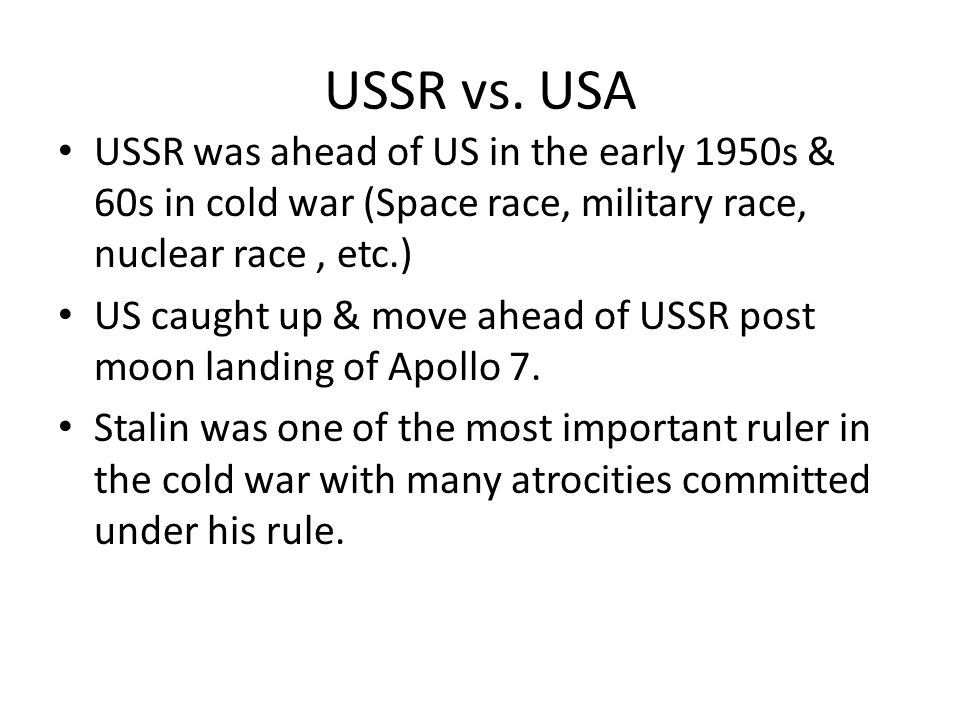 USSR vs. USA

• USSR was ahead of US in the early 1950s & 60s in cold war (Space race, military race, nuclear race , etc.)

• US caught up & move ahead of USSR post moon landing of Apollo 7.

• Stalin was one of the most important ruler in the cold war with many atrocities committed under his rule.